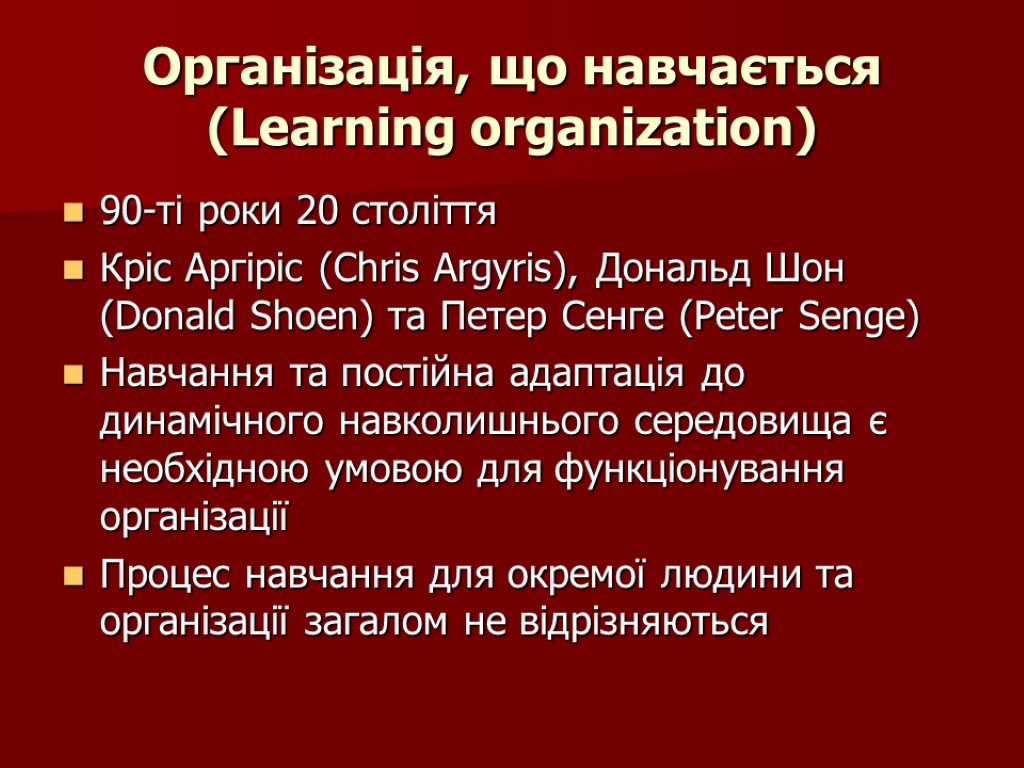 Організація, що навчається (Learning organization)

90-ті роки 20 століття

Кріс Аргіріс (Chris Argyris), Дональд Шон (Donald Shoen) та Петер Сенге (Peter Senge)

Навчання та постійна адаптація до динамічного навколишнього середовища є необхідною умовою для функціонування організації

Процес навчання для окремої людини та організації загалом не відрізняються